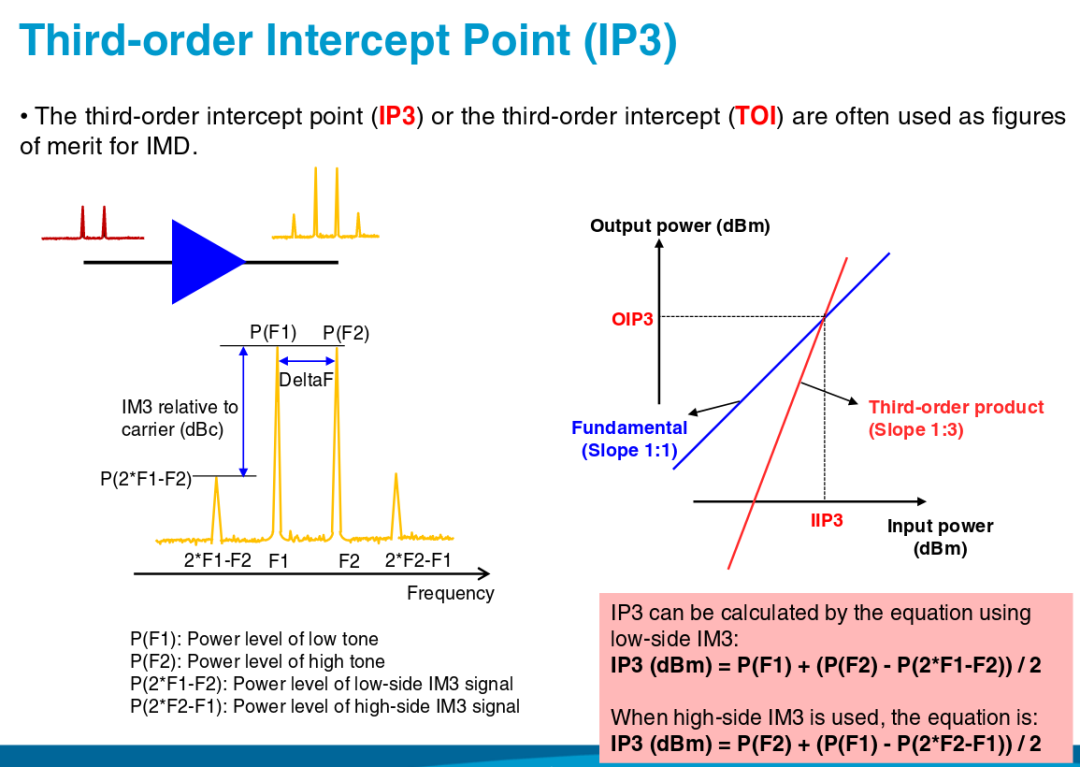 Third-order Intercept Point (IP3)

• The third-order intercept point (IP3) or the third-order intercept (TOI) are often used as figures of merit for IMD.

P(F1) P(F2)

DeltaF

IM3 relative to carrier (dBc)

P(2*F1-F2)

2*F1-F2 F1 F2 2*F2-F1

Frequency

P(F1): Power level of low tone
P(F2): Power level of high tone
P(2*F1-F2): Power level of low-side IM3 signal
P(2*F2-F1): Power level of high-side IM3 signal

Output power (dBm)

OIP3

Fundamental (Slope 1:1)

Third-order product (Slope 1:3)

IIP3

Input power (dBm)

IP3 can be calculated by the equation using low-side IM3:
IP3 (dBm) = P(F1) + (P(F2) - P(2*F1-F2)) / 2

When high-side IM3 is used, the equation is:
IP3 (dBm) = P(F2) + (P(F1) - P(2*F2-F1)) / 2